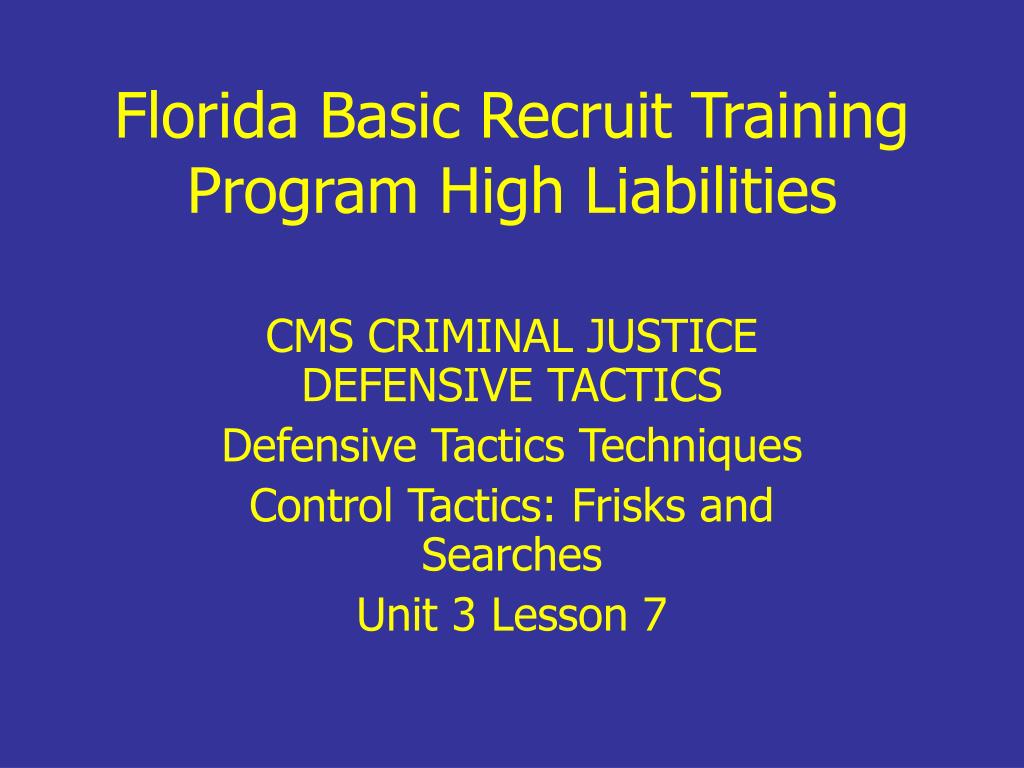 Florida Basic Recruit Training Program High Liabilities

CMS CRIMINAL JUSTICE DEFENSIVE TACTICS

Defensive Tactics Techniques

Control Tactics: Frisks and Searches

Unit 3 Lesson 7